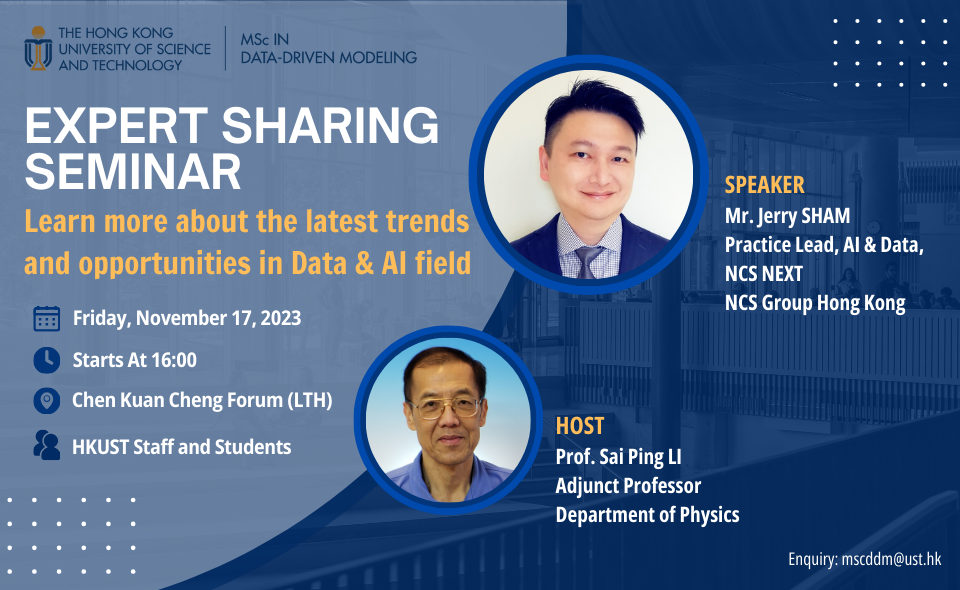 THE HONG KONG UNIVERSITY OF SCIENCE AND TECHNOLOGY

MSc IN DATA-DRIVEN MODELING

EXPERT SHARING SEMINAR

Learn more about the latest trends and opportunities in Data & AI field

Friday, November 17, 2023

Starts At 16:00

Chen Kuan Cheng Forum (LTH)

HKUST Staff and Students

SPEAKER
Mr. Jerry SHAM
Practice Lead, AI & Data, NCS NEXT
NCS Group Hong Kong

HOST
Prof. Sai Ping LI
Adjunct Professor
Department of Physics

Enquiry: mscddm@ust.hk